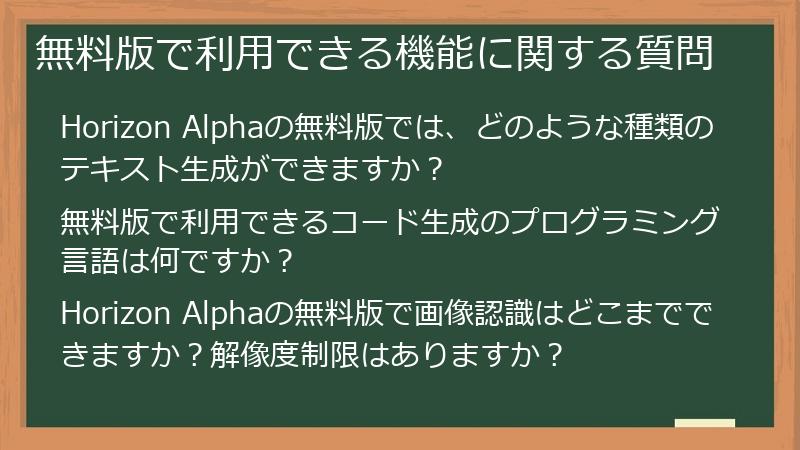 無料版で利用できる機能に関する質問

Horizon Alphaの無料版では、どのような種類のテキスト生成ができますか？

無料版で利用できるコード生成のプログラミング言語は何ですか？

Horizon Alphaの無料版で画像認識はどこまでできますか？解像度制限はありますか？